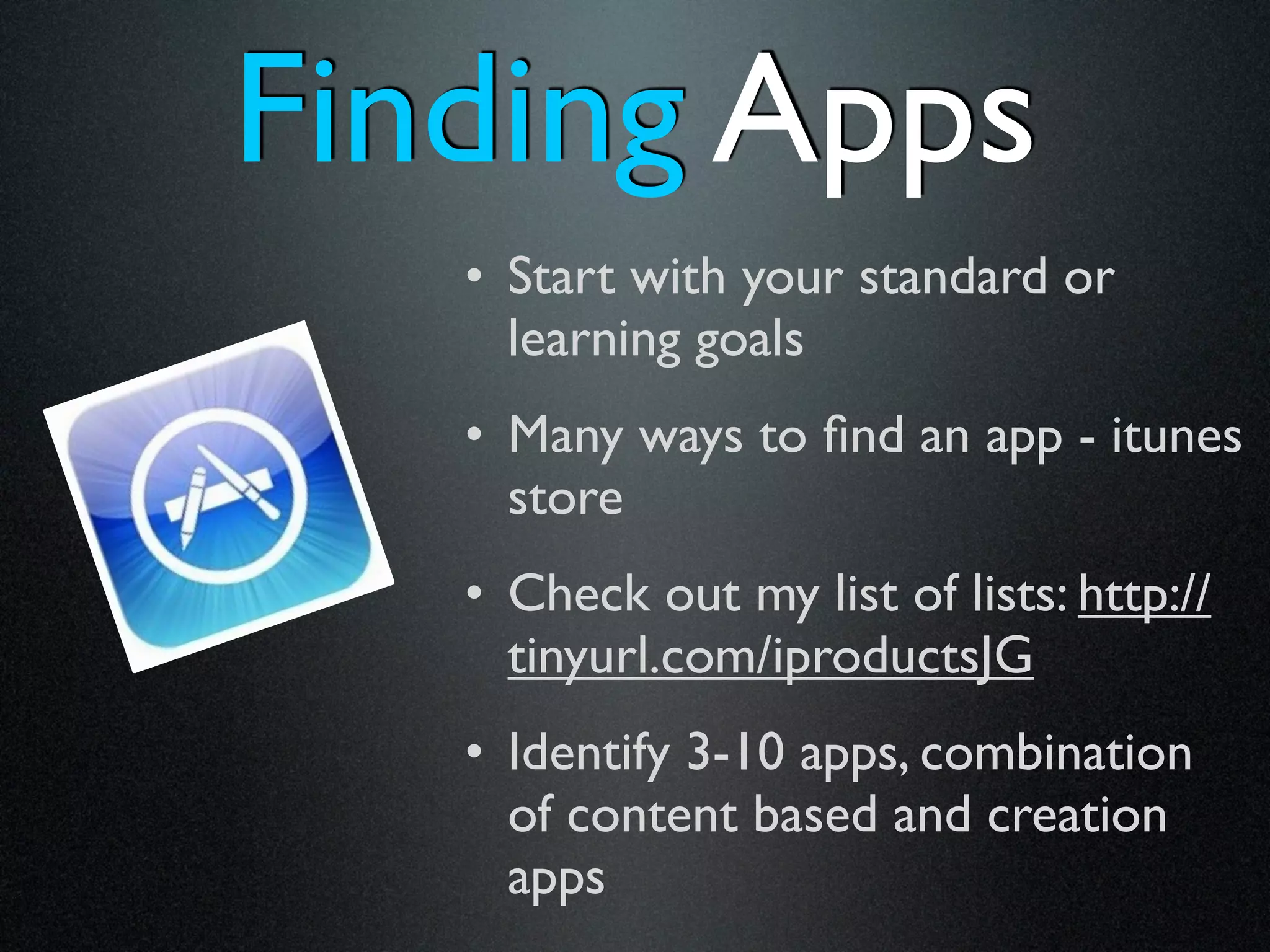 Finding Apps

• Start with your standard or learning goals

• Many ways to find an app - itunes store

• Check out my list of lists: http://tinyurl.com/iproductsJG

• Identify 3-10 apps, combination of content based and creation apps